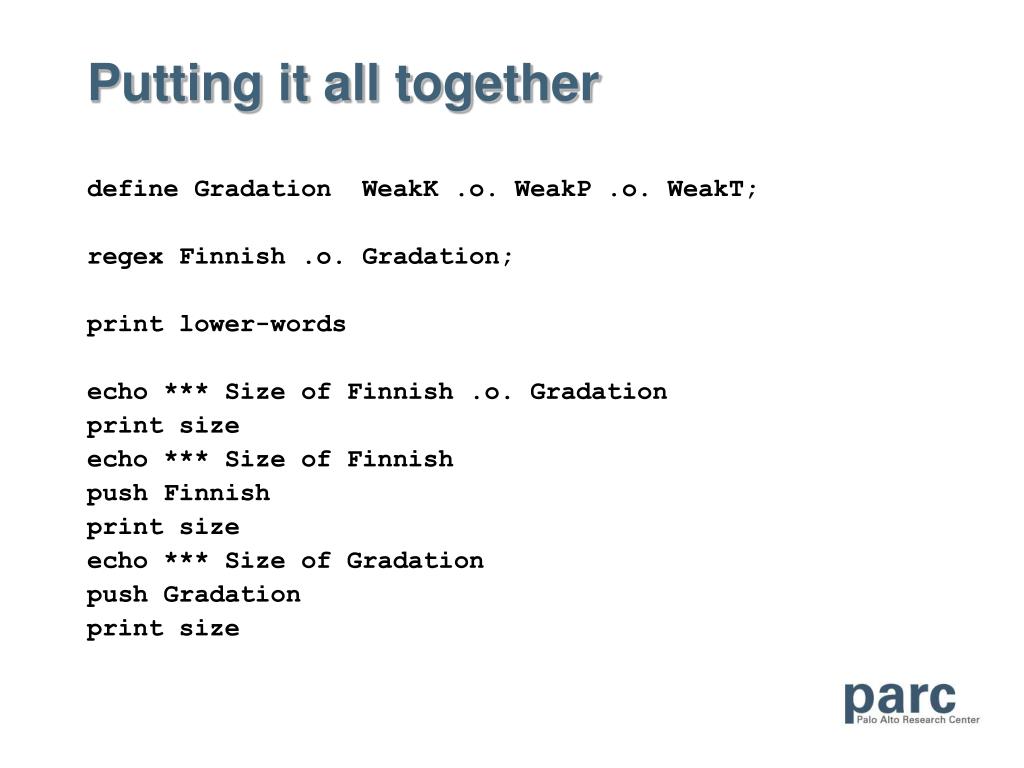 Putting it all together

define Gradation  WeakK .o. WeakP .o. WeakT;

regex Finnish .o. Gradation;

print lower-words

echo *** Size of Finnish .o. Gradation
print size
echo *** Size of Finnish
push Finnish
print size
echo *** Size of Gradation
push Gradation
print size

parc
Palo Alto Research Center